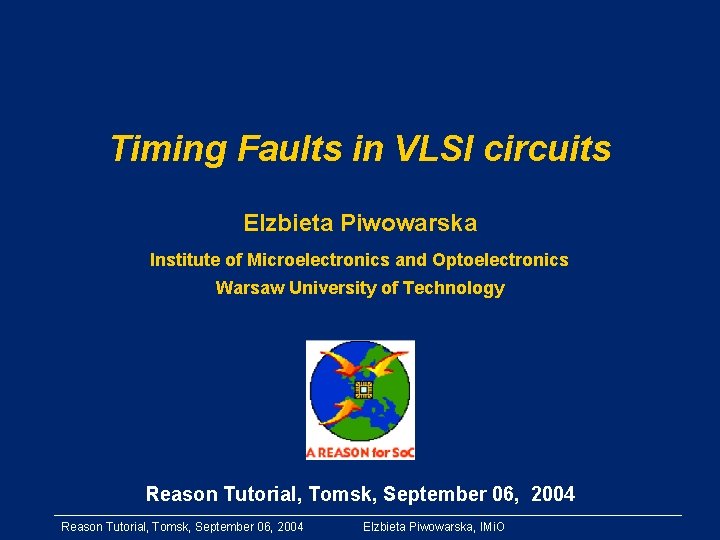 Timing Faults in VLSI circuits

Elzbieta Piwowarska

Institute of Microelectronics and Optoelectronics

Warsaw University of Technology

A REASON for SoC

Reason Tutorial, Tomsk, September 06, 2004

Reason Tutorial, Tomsk, September 06, 2004 Elzbieta Piwowarska, IMiO